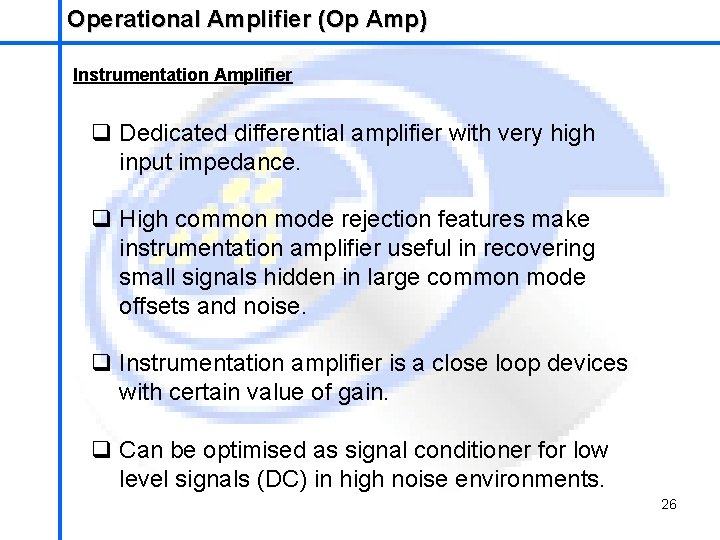 Operational Amplifier (Op Amp)

Instrumentation Amplifier

❑ Dedicated differential amplifier with very high input impedance.

❑ High common mode rejection features make instrumentation amplifier useful in recovering small signals hidden in large common mode offsets and noise.

❑ Instrumentation amplifier is a close loop devices with certain value of gain.

❑ Can be optimised as signal conditioner for low level signals (DC) in high noise environments.

26